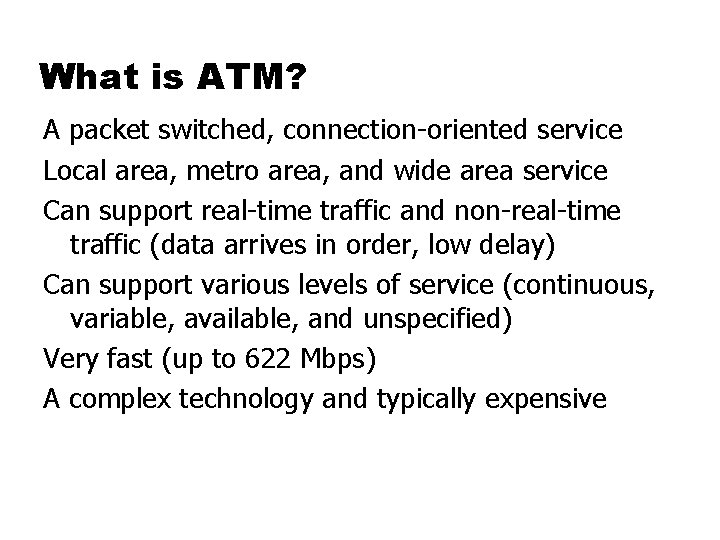 What is ATM?

A packet switched, connection-oriented service

Local area, metro area, and wide area service

Can support real-time traffic and non-real-time traffic (data arrives in order, low delay)

Can support various levels of service (continuous, variable, available, and unspecified)

Very fast (up to 622 Mbps)

A complex technology and typically expensive